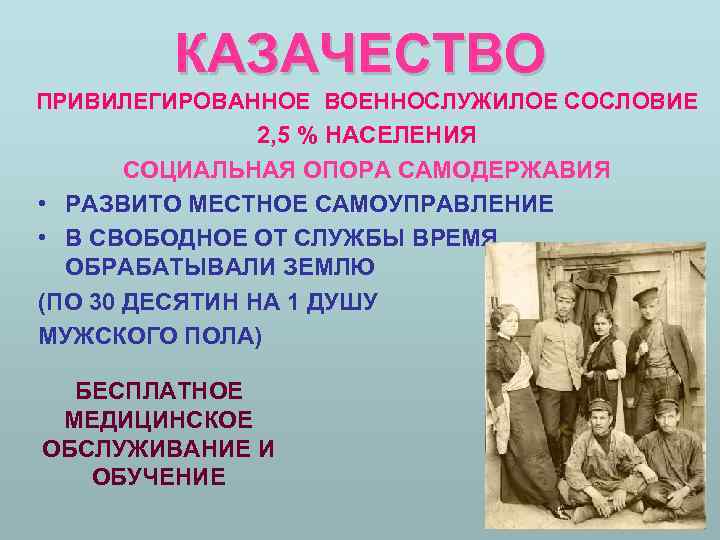 КАЗАЧЕСТВО

ПРИВИЛЕГИРОВАННОЕ ВОЕННОСЛУЖИЛОЕ СОСЛОВИЕ

2,5 % НАСЕЛЕНИЯ

СОЦИАЛЬНАЯ ОПОРА САМОДЕРЖАВИЯ

• РАЗВИТО МЕСТНОЕ САМОУПРАВЛЕНИЕ
• В СВОБОДНОЕ ОТ СЛУЖБЫ ВРЕМЯ ОБРАБАТЫВАЛИ ЗЕМЛЮ

(ПО 30 ДЕСЯТИН НА 1 ДУШУ

МУЖСКОГО ПОЛА)

БЕСПЛАТНОЕ МЕДИЦИНСКОЕ ОБСЛУЖИВАНИЕ И ОБУЧЕНИЕ